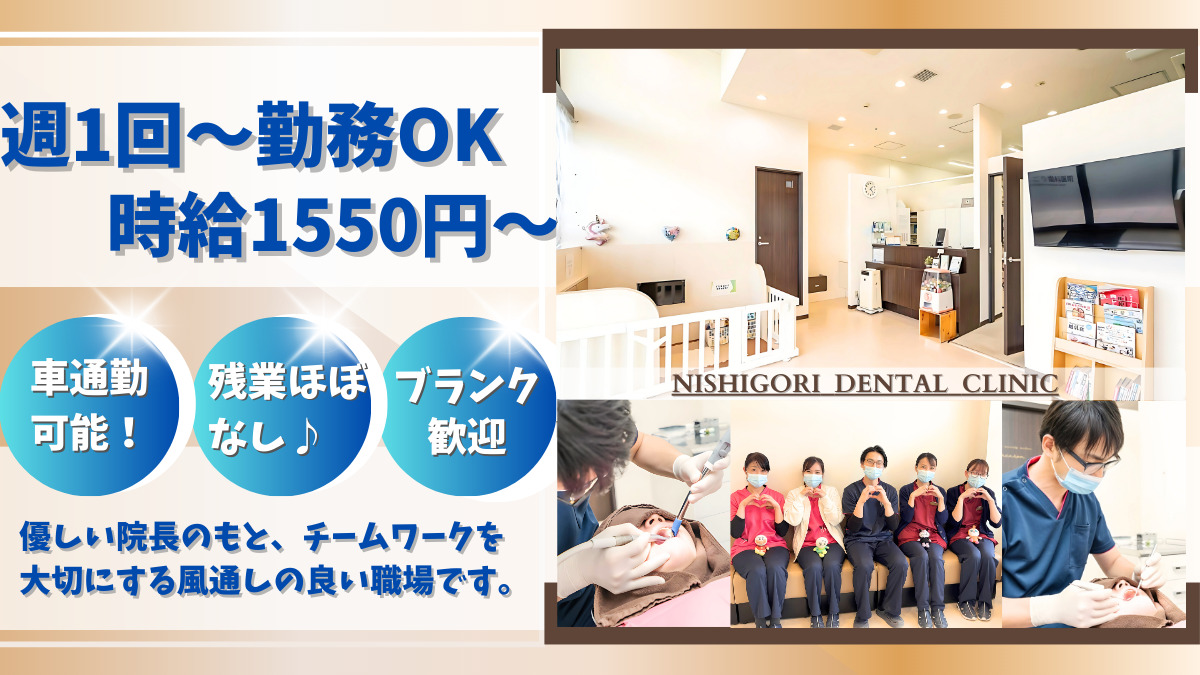 週1回～勤務OK
時給1550円～

車通勤可能！

残業ほぼなし♪

ブランク歓迎

優しい院長のもと、チームワークを大切にする風通しの良い職場です。

NISHIGORI DENTAL CLINIC